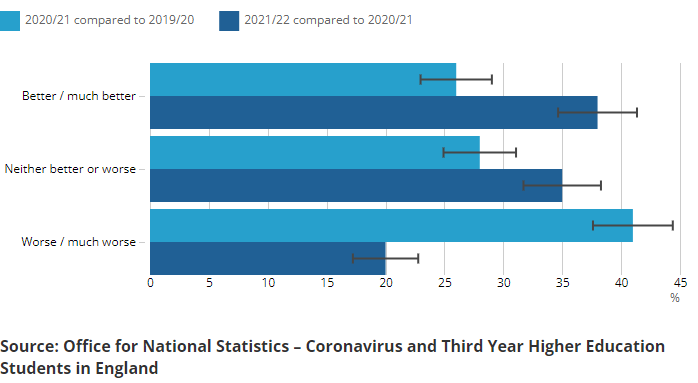 2020/21 compared to 2019/20
2021/22 compared to 2020/21

Better / much better
Neither better or worse
Worse / much worse

0 5 10 15 20 25 30 35 40 45
%

Source: Office for National Statistics – Coronavirus and Third Year Higher Education Students in England